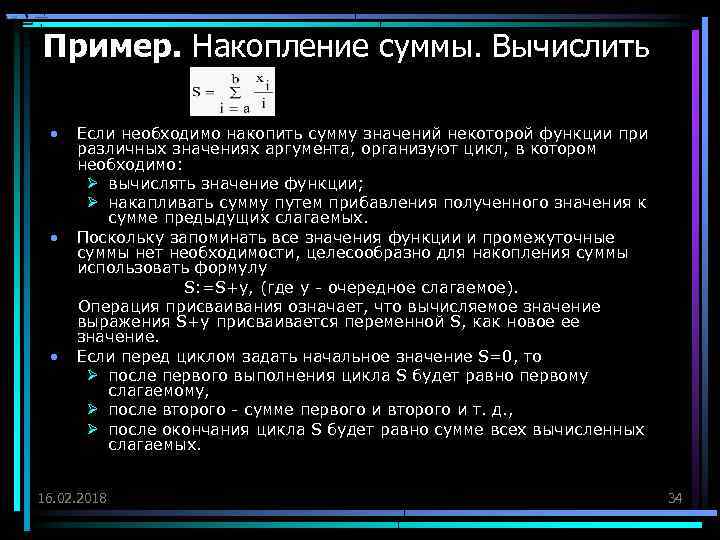 Пример. Накопление суммы. Вычислить

$S = \sum_{i=a}^{b} \frac{x_i}{i}$

• Если необходимо накопить сумму значений некоторой функции при различных значениях аргумента, организуют цикл, в котором необходимо:
➢ вычислять значение функции;
➢ накапливать сумму путем прибавления полученного значения к сумме предыдущих слагаемых.
• Поскольку запоминать все значения функции и промежуточные суммы нет необходимости, целесообразно для накопления суммы использовать формулу
S:=S+y, (где y - очередное слагаемое).
Операция присваивания означает, что вычисляемое значение выражения S+y присваивается переменной S, как новое ее значение.
• Если перед циклом задать начальное значение S=0, то
➢ после первого выполнения цикла S будет равно первому слагаемому,
➢ после второго - сумме первого и второго и т. д.,
➢ после окончания цикла S будет равно сумме всех вычисленных слагаемых.

16.02.2018

34